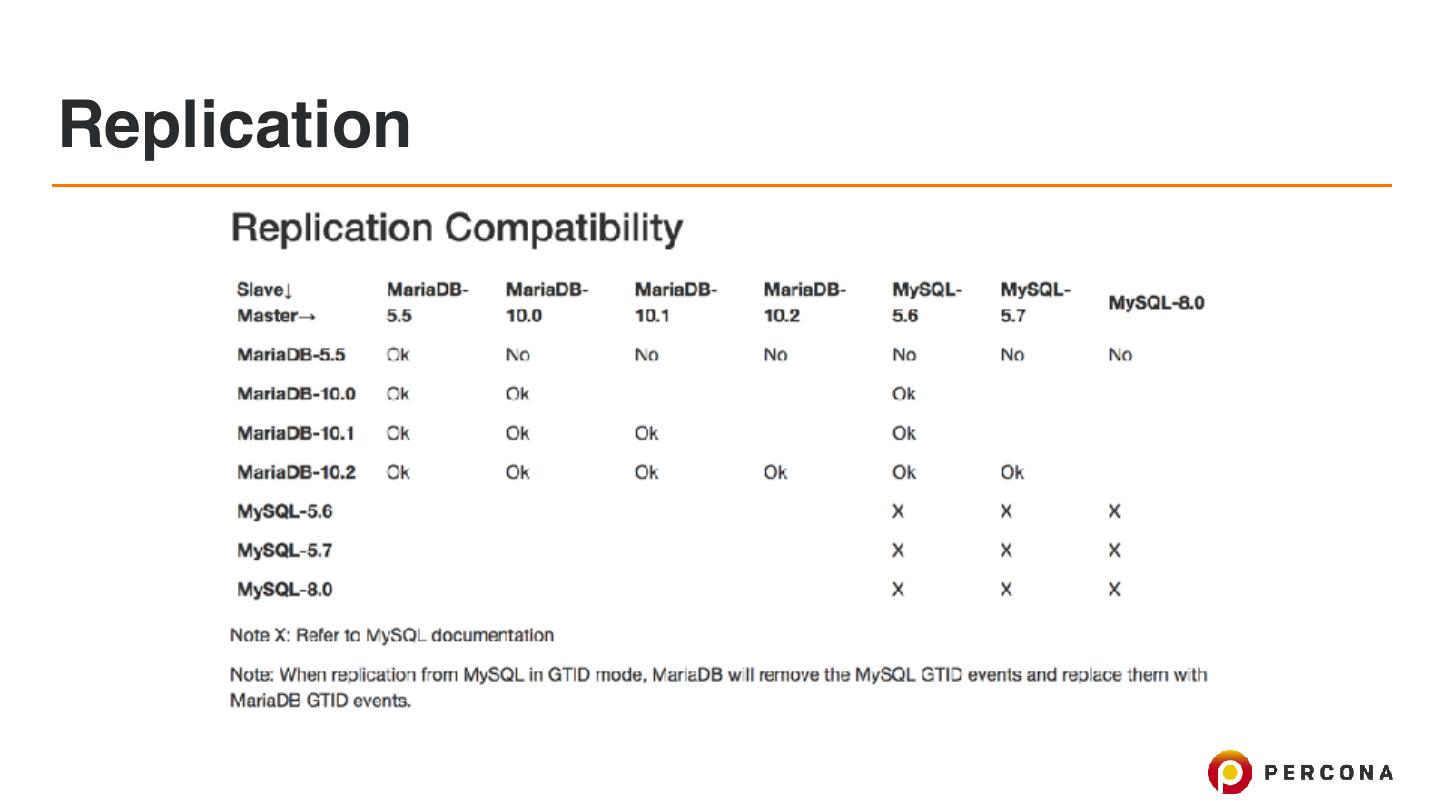 Replication

Replication Compatibility

| Slave↓ Master→ | MariaDB-5.5 | MariaDB-10.0 | MariaDB-10.1 | MariaDB-10.2 | MySQL-5.6 | MySQL-5.7 | MySQL-8.0 |
|---|---|---|---|---|---|---|---|
| MariaDB-5.5 | Ok | No | No | No | No | No | No |
| MariaDB-10.0 | Ok | Ok | | | Ok | | |
| MariaDB-10.1 | Ok | Ok | Ok | | Ok | | |
| MariaDB-10.2 | Ok | Ok | Ok | Ok | Ok | Ok | |
| MySQL-5.6 | | | | | X | X | X |
| MySQL-5.7 | | | | | X | X | X |
| MySQL-8.0 | | | | | X | X | X |

Note X: Refer to MySQL documentation

Note: When replication from MySQL in GTID mode, MariaDB will remove the MySQL GTID events and replace them with MariaDB GTID events.

PERCONA